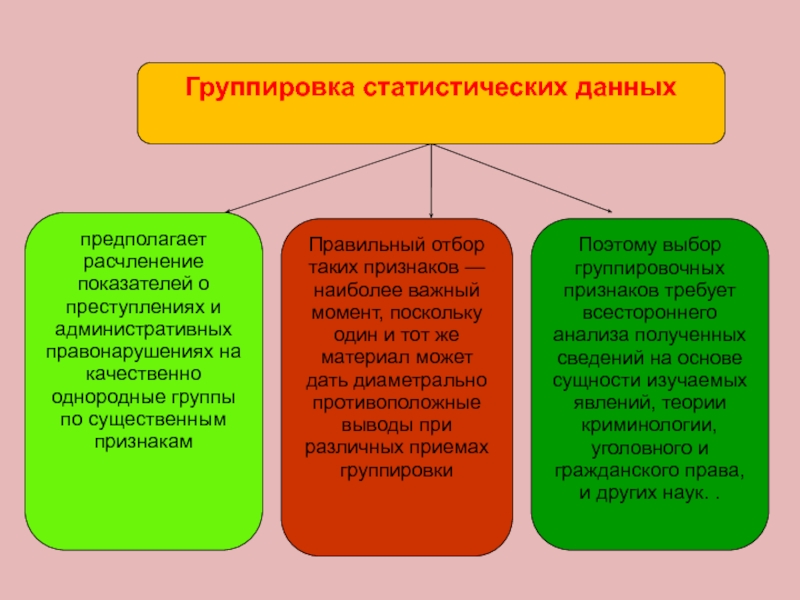 Группировка статистических данных

предполагает расчленение показателей о преступлениях и административных правонарушениях на качественно однородные группы по существенным признакам

Правильный отбор таких признаков — наиболее важный момент, поскольку один и тот же материал может дать диаметрально противоположные выводы при различных приемах группировки

Поэтому выбор группировочных признаков требует всестороннего анализа полученных сведений на основе сущности изучаемых явлений, теории криминологии, уголовного и гражданского права, и других наук. .